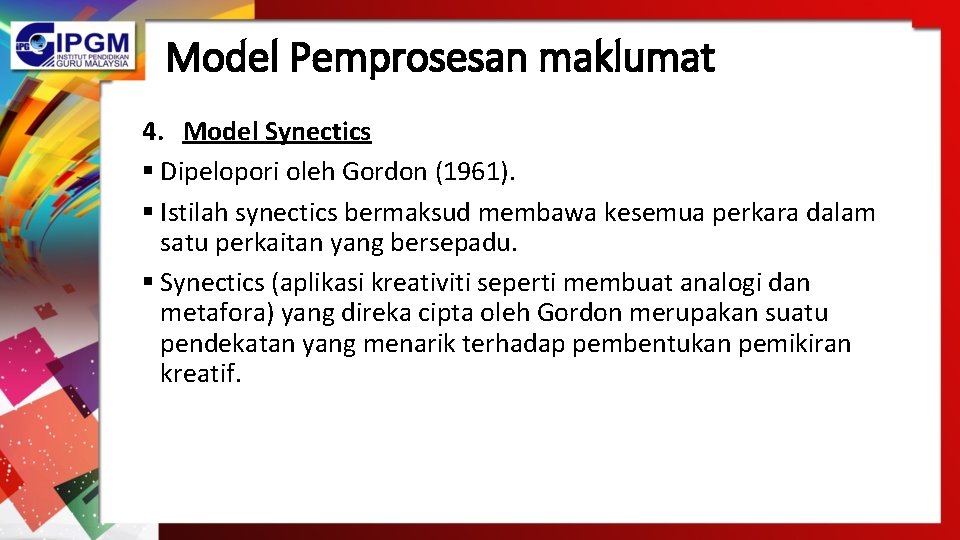 IPGM
INSTITUT PENDIDIKAN GURU MALAYSIA

Model Pemprosesan maklumat

4. Model Synectics

▪ Dipelopori oleh Gordon (1961).

▪ Istilah synectics bermaksud membawa kesemua perkara dalam satu perkaitan yang bersepadu.

▪ Synectics (aplikasi kreativiti seperti membuat analogi dan metafora) yang direka cipta oleh Gordon merupakan suatu pendekatan yang menarik terhadap pembentukan pemikiran kreatif.